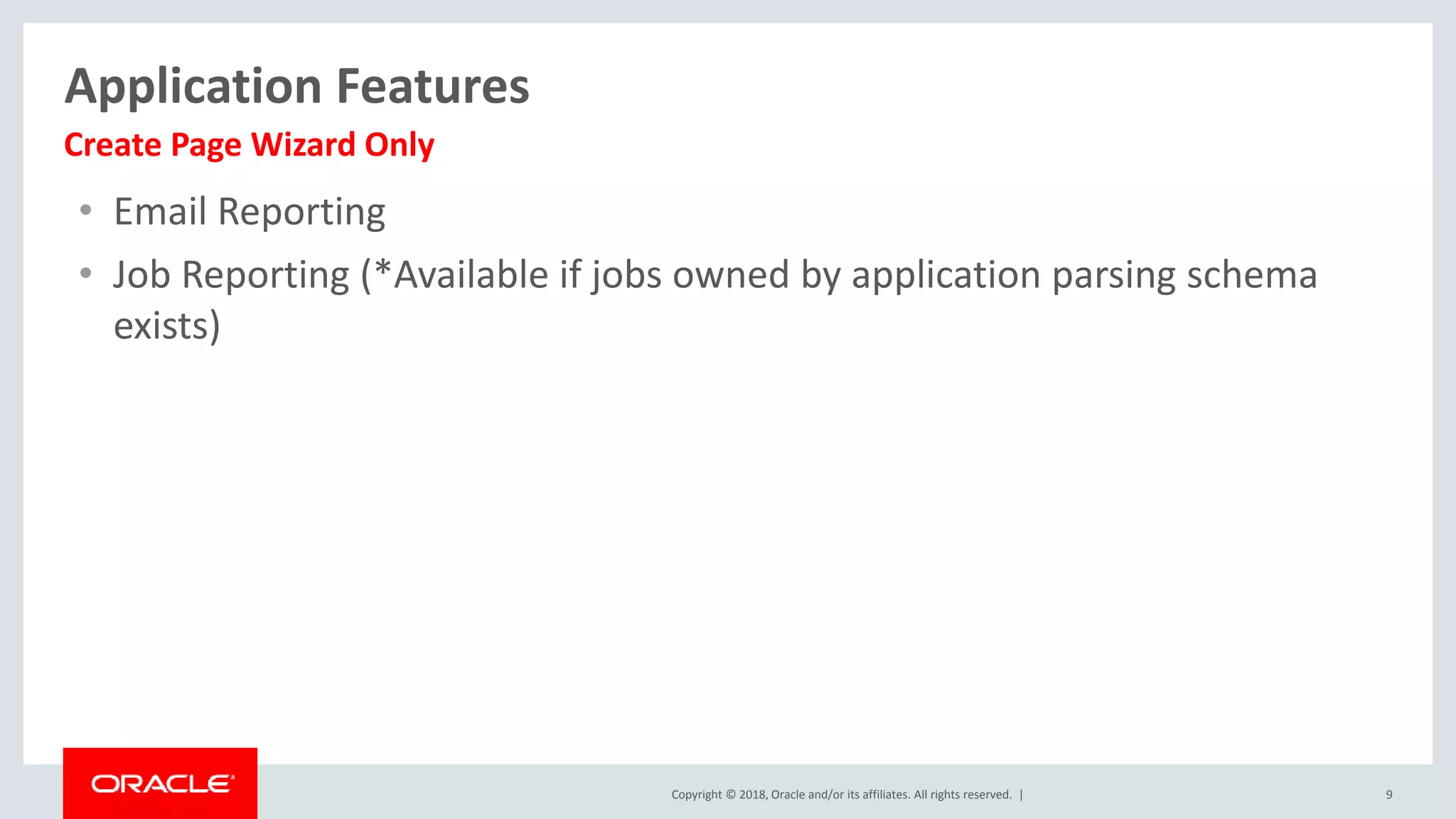 Application Features

Create Page Wizard Only

• Email Reporting
• Job Reporting (*Available if jobs owned by application parsing schema exists)

ORACLE

Copyright © 2018, Oracle and/or its affiliates. All rights reserved. |

9